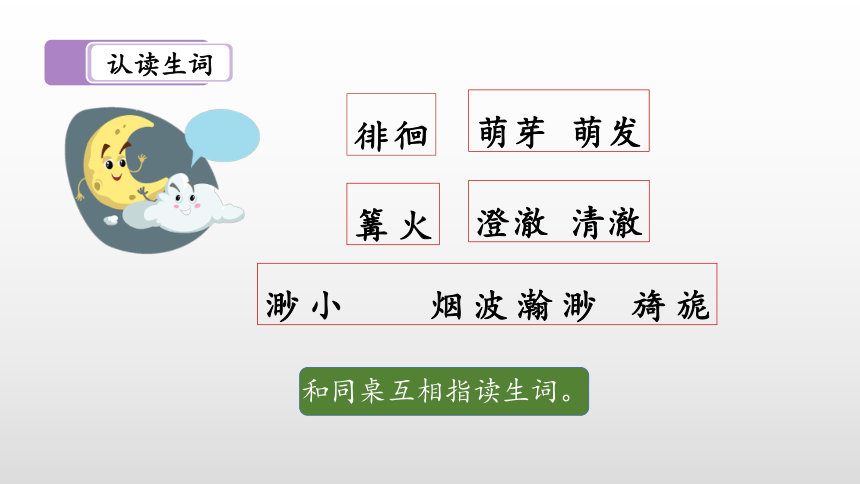 认读生词

徘徊 萌芽 萌发

篝火 澄澈 清澈

渺小 烟波瀚渺 旖旎

和同桌互相指读生词。